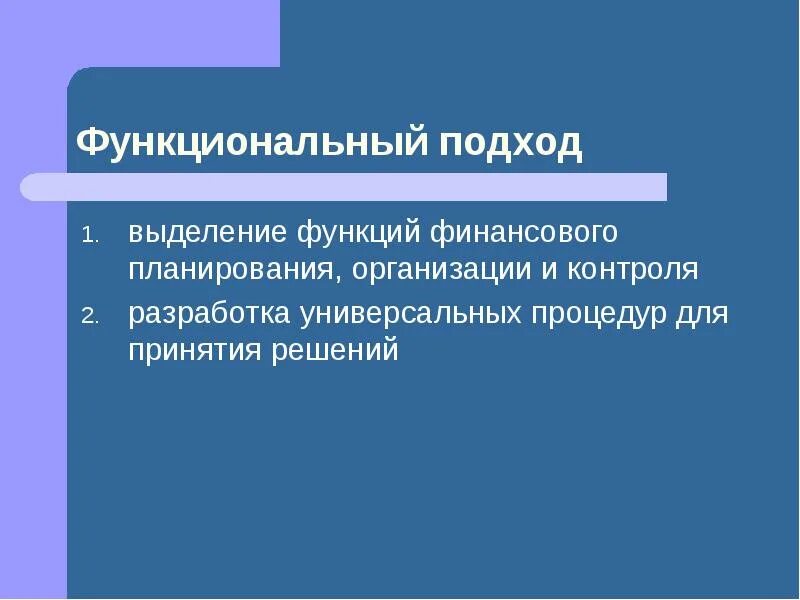 Функциональный подход

1. выделение функций финансового планирования, организации и контроля
2. разработка универсальных процедур для принятия решений